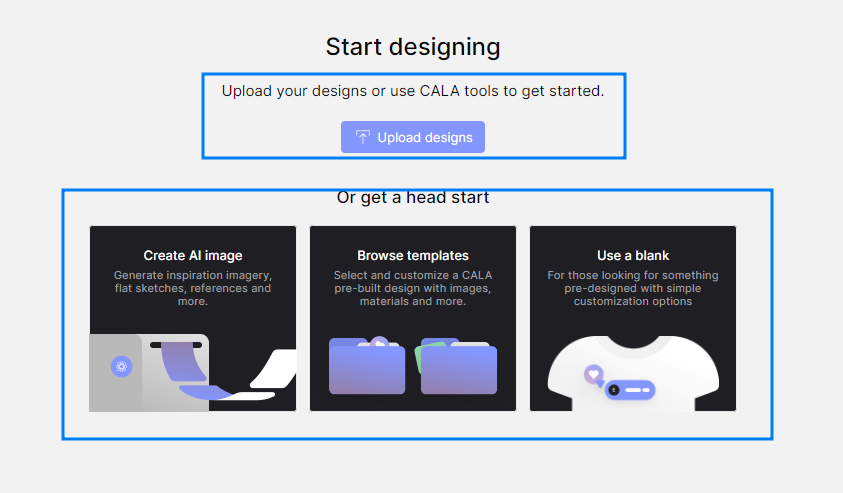 Start designing

Upload your designs or use CALA tools to get started.

Upload designs

Or get a head start

Create AI image

Generate inspiration imagery, flat sketches, references and more.

Browse templates

Select and customize a CALA pre-built design with images, materials and more.

Use a blank

For those looking for something pre-designed with simple customization options